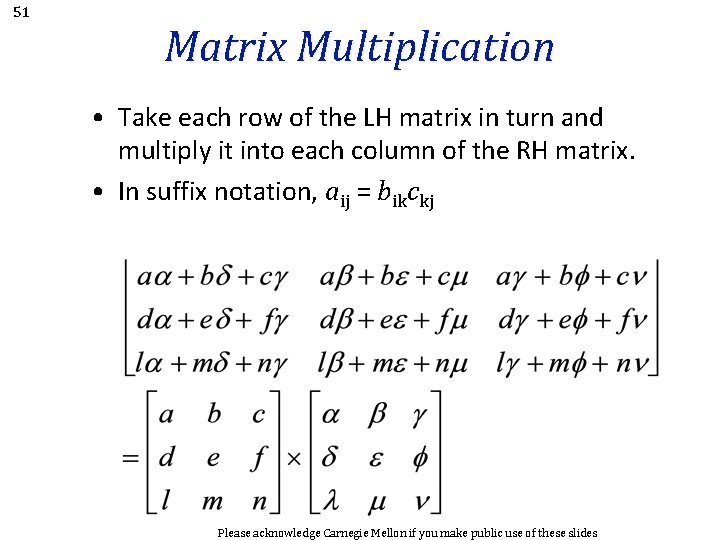 51

Matrix Multiplication

• Take each row of the LH matrix in turn and multiply it into each column of the RH matrix.

• In suffix notation, $a_{ij} = b_{ik}c_{kj}$

$\begin{bmatrix} a\alpha+b\delta+c\gamma & a\beta+b\varepsilon+c\mu & a\gamma+b\phi+c\nu \\ d\alpha+e\delta+f\gamma & d\beta+e\varepsilon+f\mu & d\gamma+e\phi+f\nu \\ l\alpha+m\delta+n\gamma & l\beta+m\varepsilon+n\mu & l\gamma+m\phi+n\nu \end{bmatrix}$

$= \begin{bmatrix} a & b & c \\ d & e & f \\ l & m & n \end{bmatrix} \times \begin{bmatrix} \alpha & \beta & \gamma \\ \delta & \varepsilon & \phi \\ \lambda & \mu & \nu \end{bmatrix}$

Please acknowledge Carnegie Mellon if you make public use of these slides